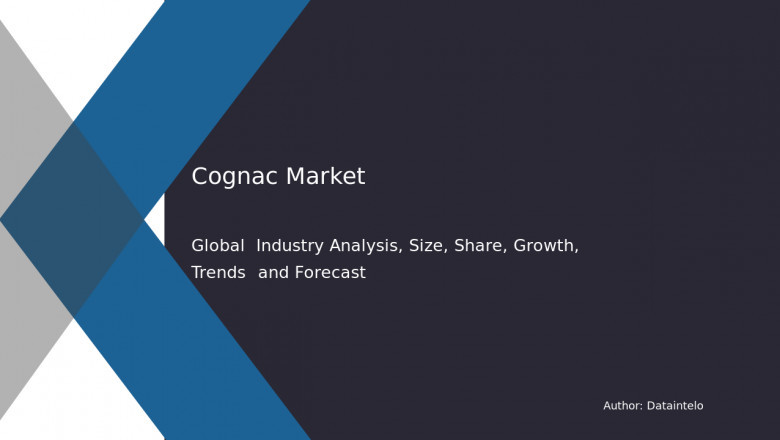 Cognac Market

Global Industry Analysis, Size, Share, Growth, Trends and Forecast

Author: Dataintelo